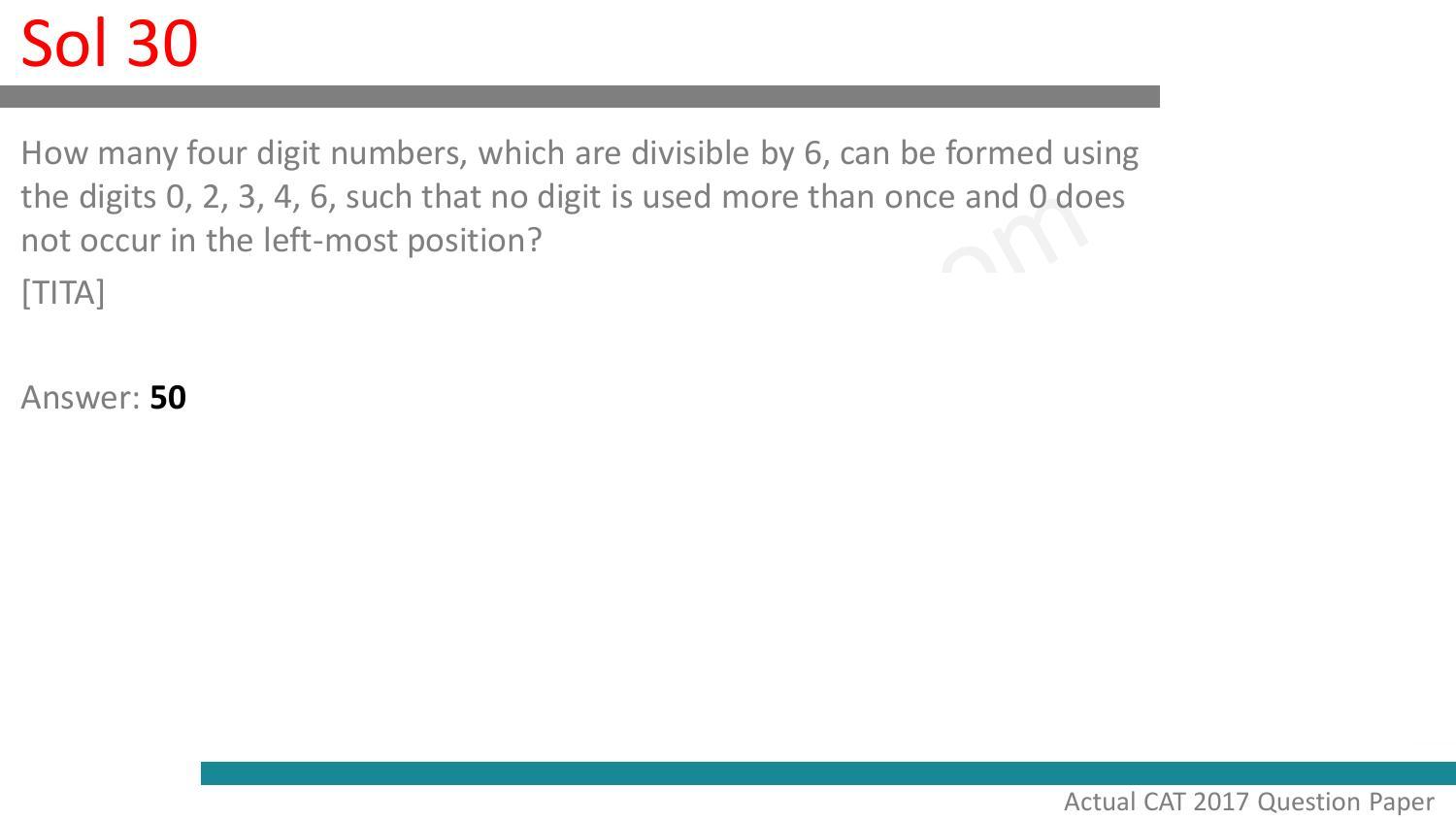 Sol 30

How many four digit numbers, which are divisible by 6, can be formed using the digits 0, 2, 3, 4, 6, such that no digit is used more than once and 0 does not occur in the left-most position?

[TITA]

Answer: **50**

Actual CAT 2017 Question Paper